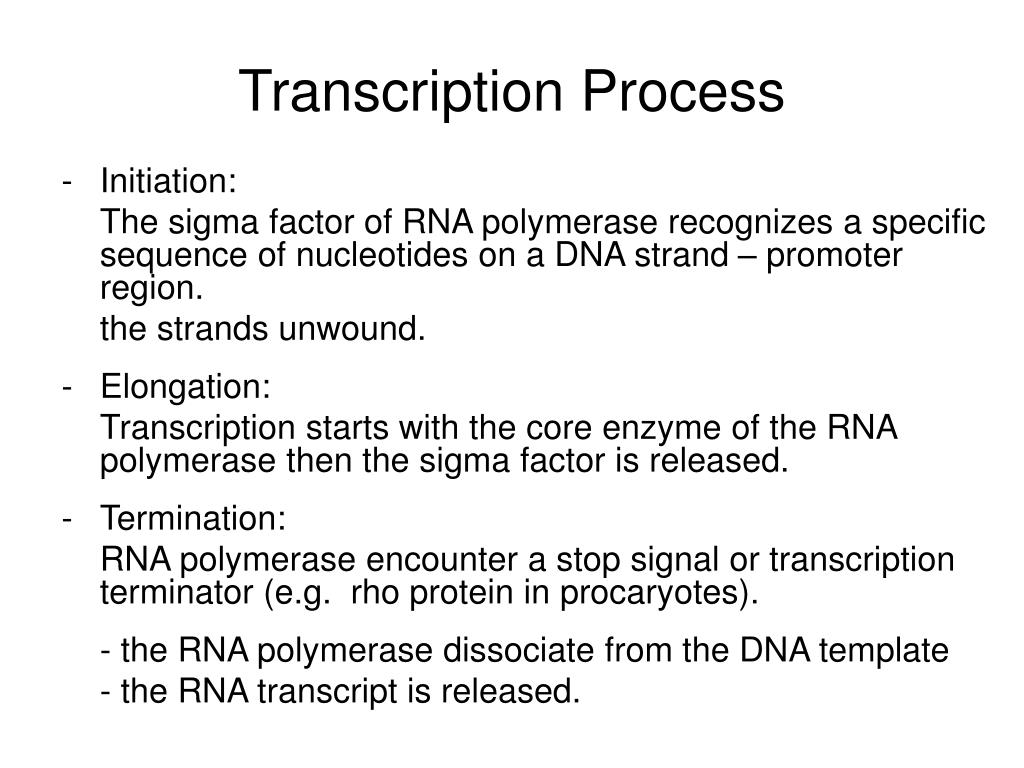 Transcription Process

- Initiation:

The sigma factor of RNA polymerase recognizes a specific sequence of nucleotides on a DNA strand – promoter region.

the strands unwound.

- Elongation:

Transcription starts with the core enzyme of the RNA polymerase then the sigma factor is released.

- Termination:

RNA polymerase encounter a stop signal or transcription terminator (e.g. rho protein in procaryotes).

- the RNA polymerase dissociate from the DNA template

- the RNA transcript is released.